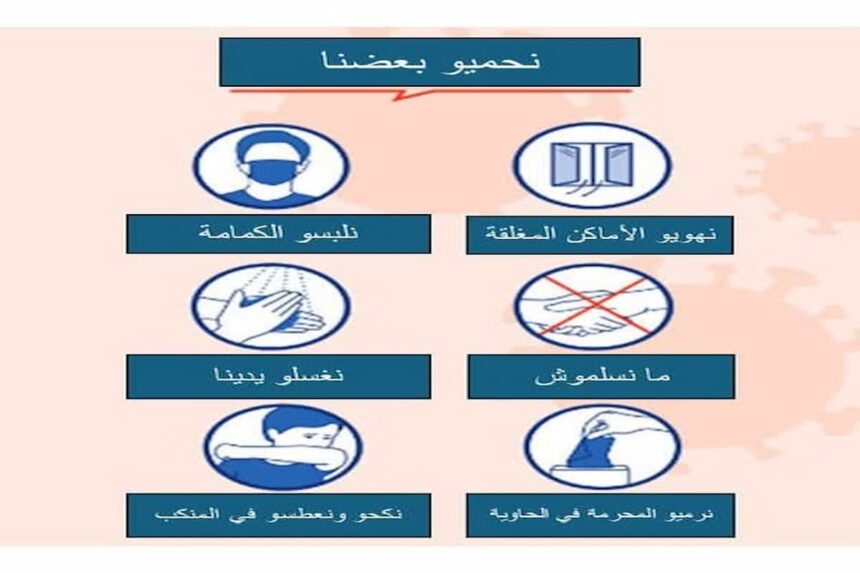 نحميو بعضنا

نهويو الأماكن المغلقة

نلبسو الكمامة

ما نسلموش

نغسلو يدينا

نرميو المحرمة في الحاوية

نكحو ونعطسو في المنكب